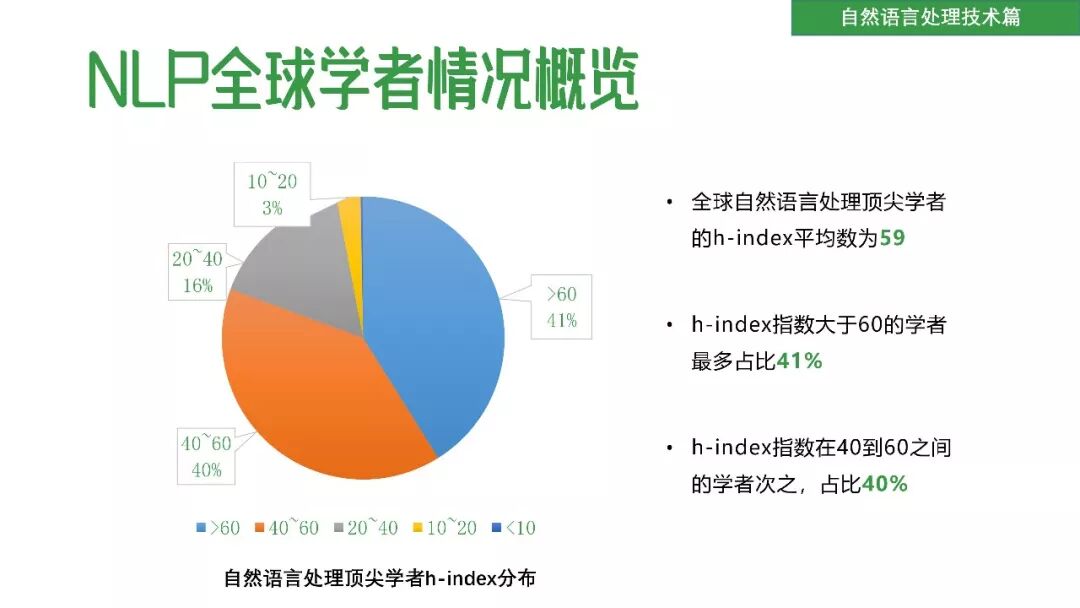 自然语言处理技术篇

NLP全球学者情况概览

10~20
3%

20~40
16%

>60
41%

40~60
40%

>60 40~60 20~40 10~20 <10

自然语言处理顶尖学者h-index分布

• 全球自然语言处理顶尖学者的h-index平均数为59

• h-index指数大于60的学者最多占比41%

• h-index指数在40到60之间的学者次之，占比40%